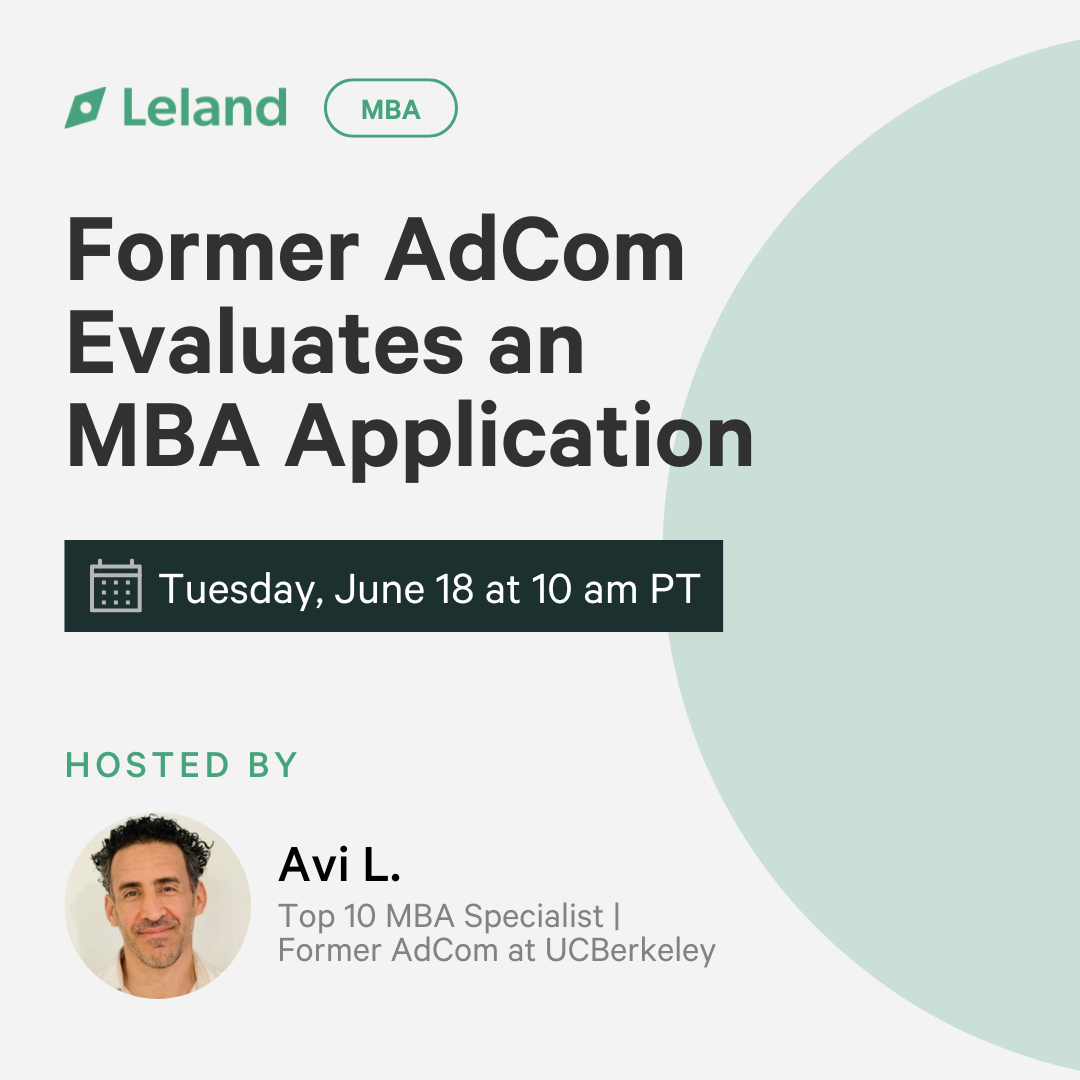 Leland MBA

Former AdCom Evaluates an MBA Application

Tuesday, June 18 at 10 am PT

HOSTED BY

Avi L.

Top 10 MBA Specialist | Former AdCom at UCBerkeley